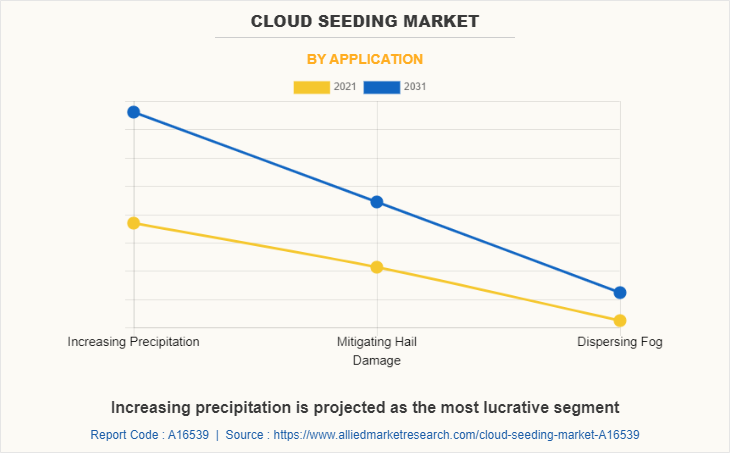 CLOUD SEEDING MARKET

BY APPLICATION

2021 2031

Increasing Precipitation

Mitigating Hail Damage

Dispersing Fog

Increasing precipitation is projected as the most lucrative segment

Report Code : A16539 | Source : https://www.alliedmarketresearch.com/cloud-seeding-market-A16539